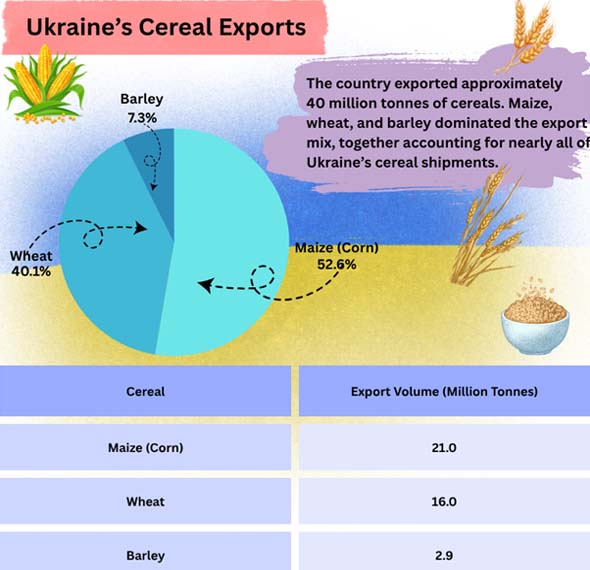 Ukraine's Cereal Exports

The country exported approximately 40 million tonnes of cereals. Maize, wheat, and barley dominated the export mix, together accounting for nearly all of Ukraine's cereal shipments.

Barley
7.3%

Wheat
40.1%

Maize (Corn)
52.6%

| Cereal | Export Volume (Million Tonnes) |
|---|---|
| Maize (Corn) | 21.0 |
| Wheat | 16.0 |
| Barley | 2.9 |